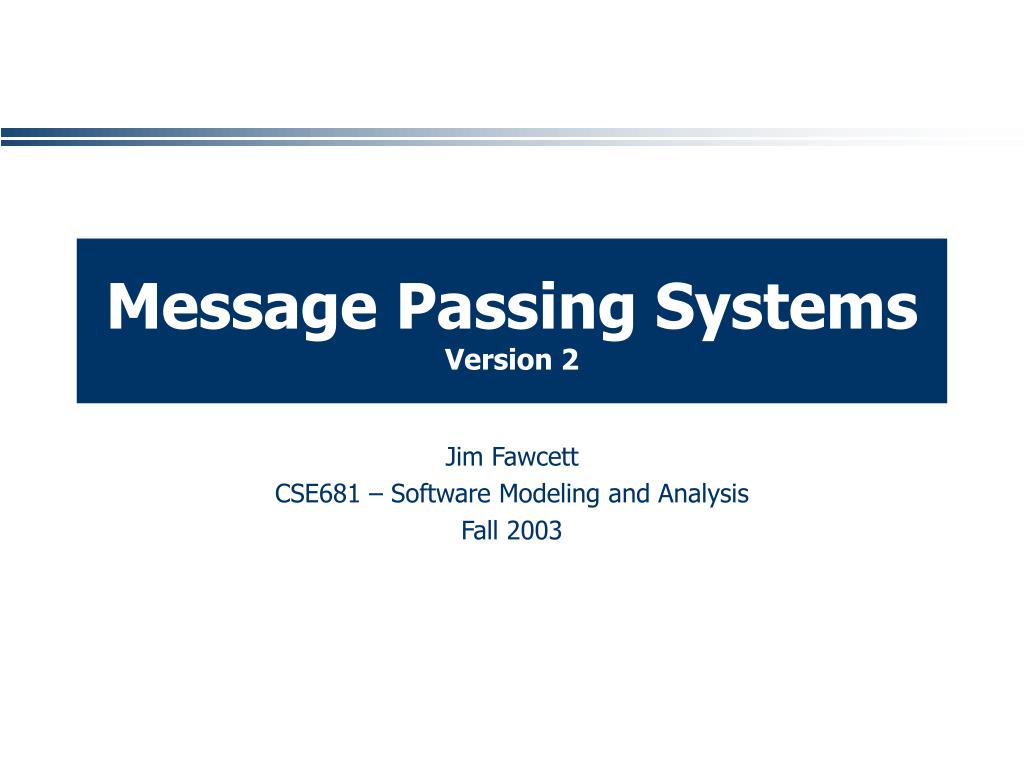 Message Passing Systems
Version 2

Jim Fawcett
CSE681 – Software Modeling and Analysis
Fall 2003